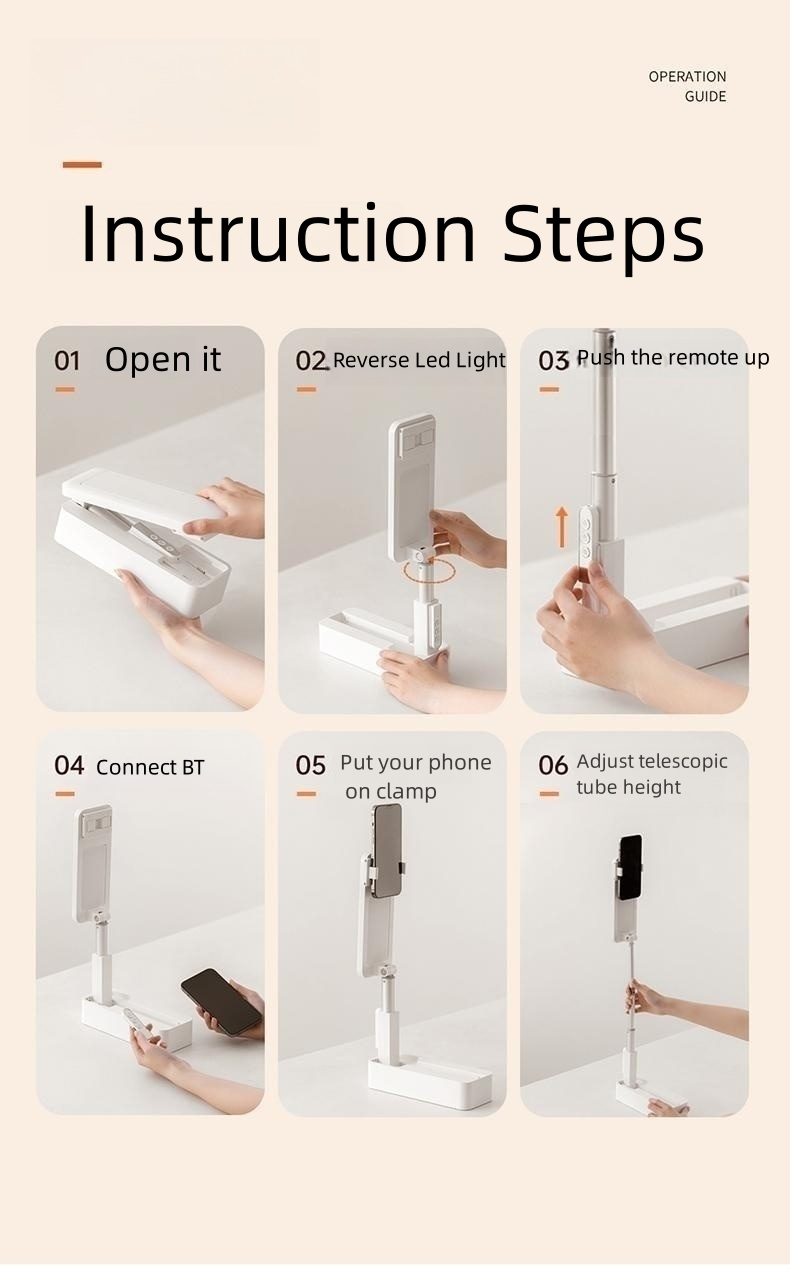 OPERATION GUIDE

Instruction Steps

01 Open it

02 Reverse Led Light

03 Push the remote up

04 Connect BT

05 Put your phone on clamp

06 Adjust telescopic tube height